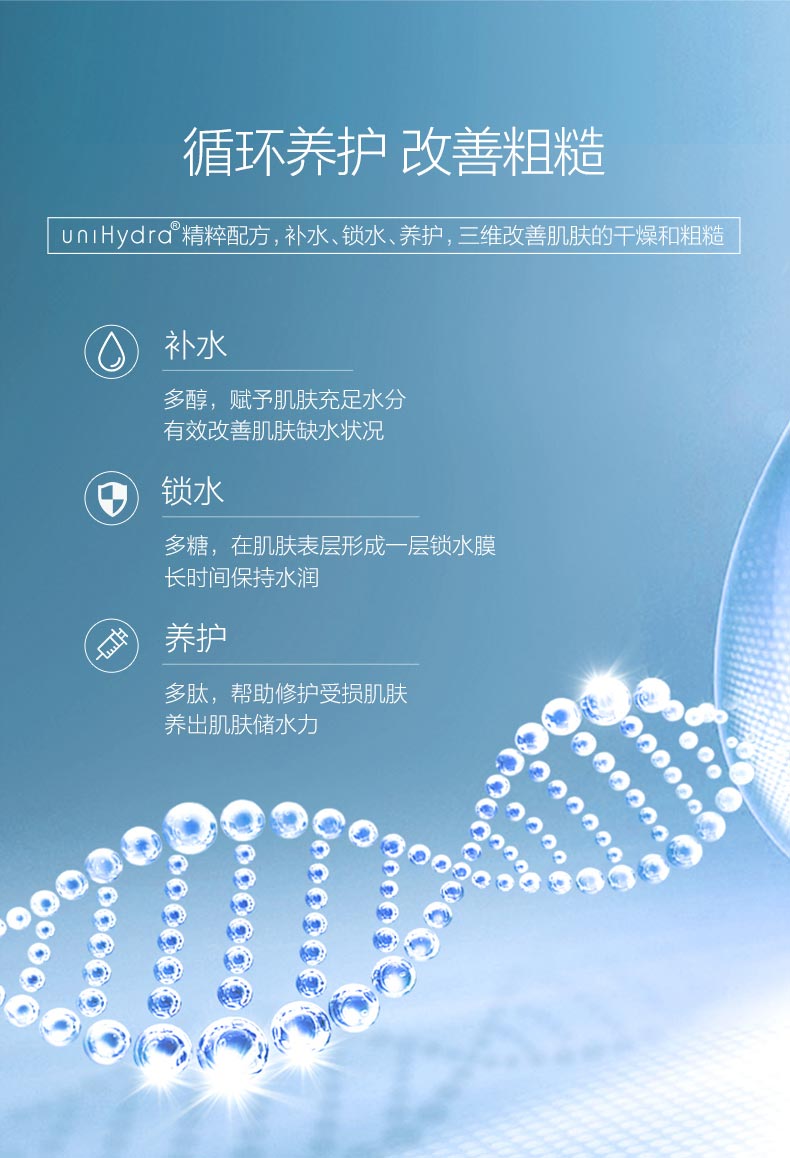 循环养护 改善粗糙

uniHydra®精粹配方，补水、锁水、养护，三维改善肌肤的干燥和粗糙

补水

多醇，赋予肌肤充足水分
有效改善肌肤缺水状况

锁水

多糖，在肌肤表层形成一层锁水膜
长时间保持水润

养护

多肽，帮助修护受损肌肤
养出肌肤储水力